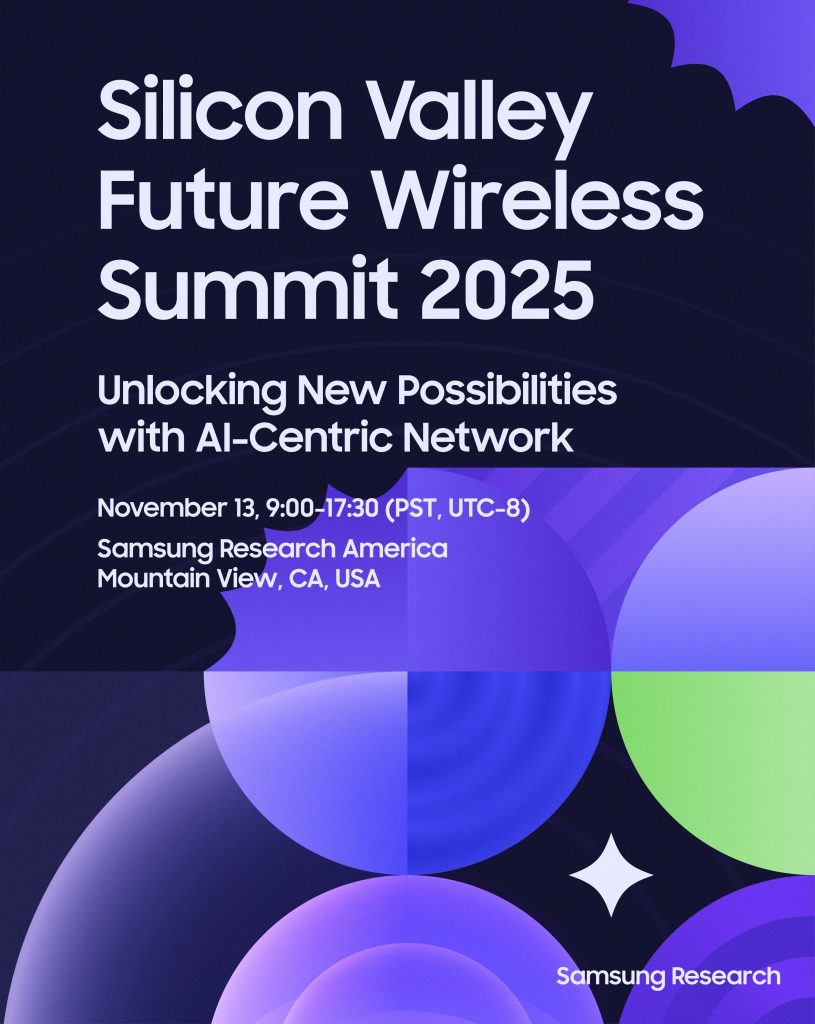 Silicon Valley Future Wireless Summit 2025

Unlocking New Possibilities with AI-Centric Network

November 13, 9:00-17:30 (PST, UTC-8)

Samsung Research America
Mountain View, CA, USA

Samsung Research